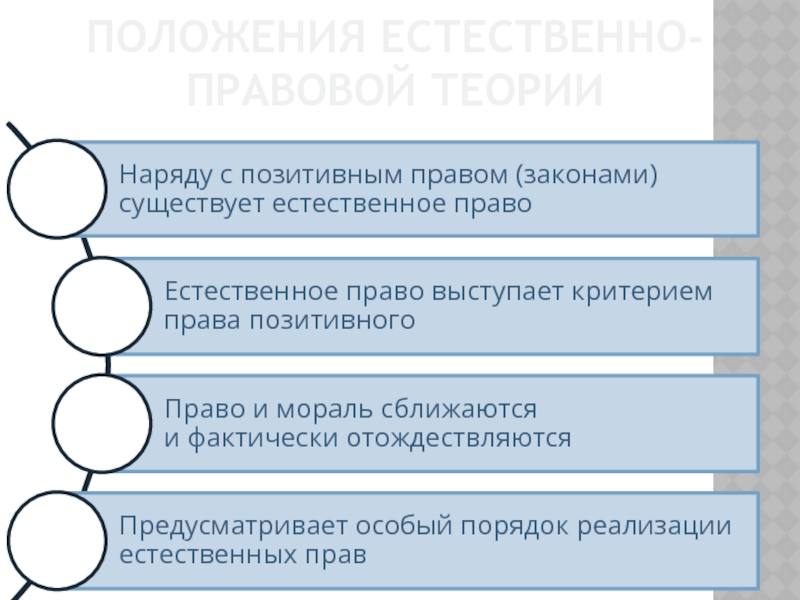 ПОЛОЖЕНИЯ ЕСТЕСТВЕННО-ПРАВОВОЙ ТЕОРИИ

Наряду с позитивным правом (законами) существует естественное право

Естественное право выступает критерием права позитивного

Право и мораль сближаются и фактически отождествляются

Предусматривает особый порядок реализации естественных прав